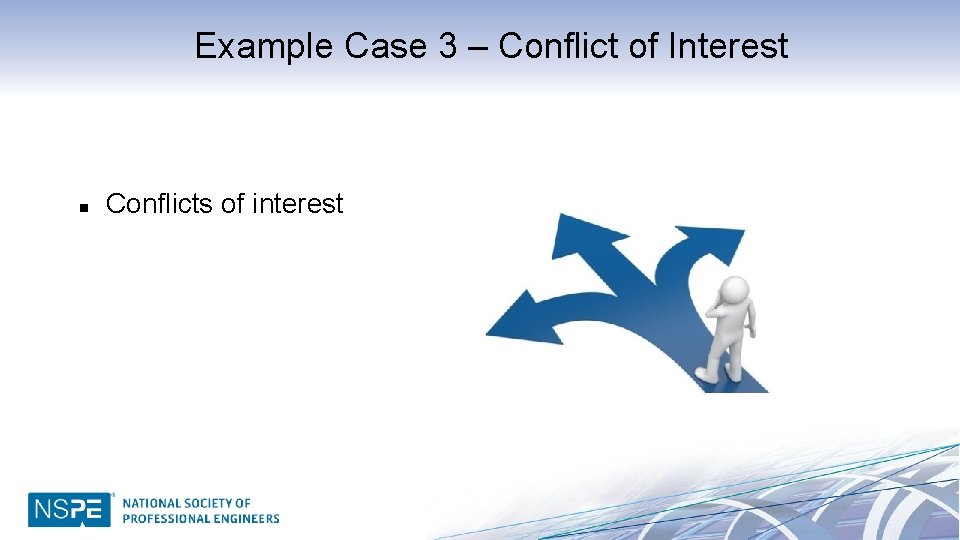 Example Case 3 – Conflict of Interest

■ Conflicts of interest

NSPE® NATIONAL SOCIETY OF PROFESSIONAL ENGINEERS